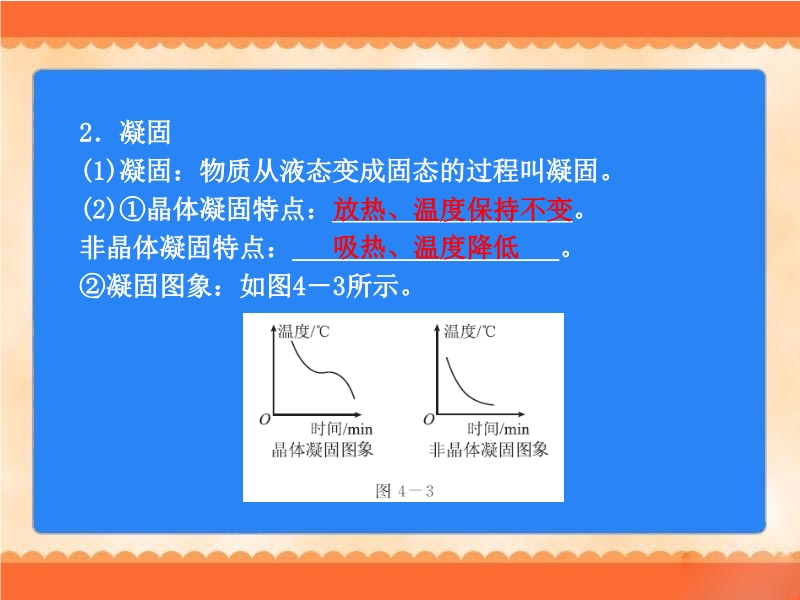 2．凝固

(1)凝固：物质从液态变成固态的过程叫凝固。

(2)①晶体凝固特点：放热、温度保持不变。

非晶体凝固特点：吸热、温度降低。

②凝固图象：如图4－3所示。

温度/℃

O

时间/min

晶体凝固图象

温度/℃

O

时间/min

非晶体凝固图象

图 4－3